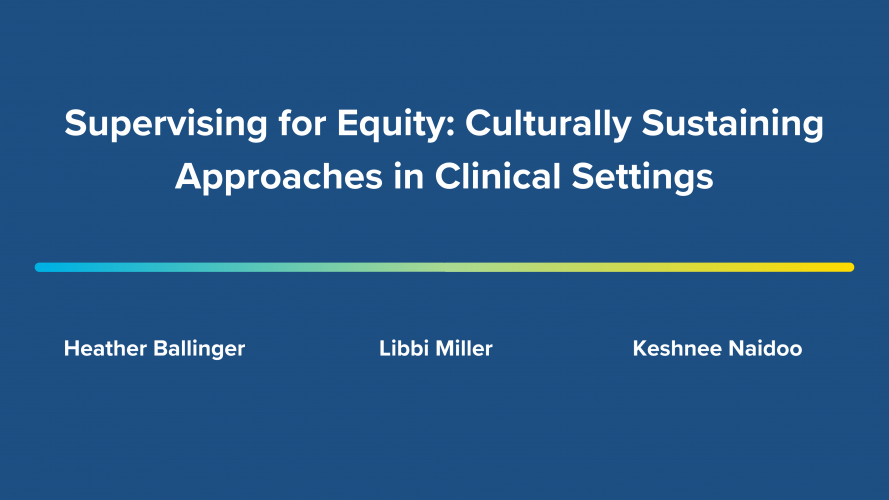 Supervising for Equity: Culturally Sustaining Approaches in Clinical Settings

Heather Ballinger

Libbi Miller

Keshnee Naidoo